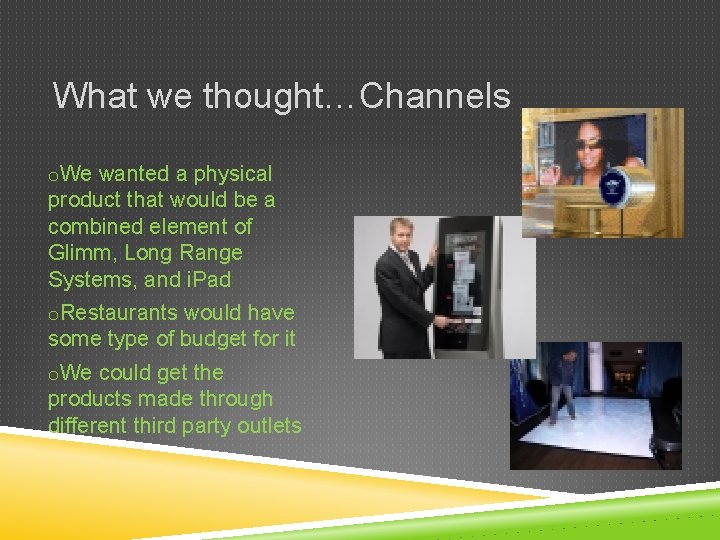 What we thought…Channels

oWe wanted a physical product that would be a combined element of Glimm, Long Range Systems, and iPad

oRestaurants would have some type of budget for it

oWe could get the products made through different third party outlets